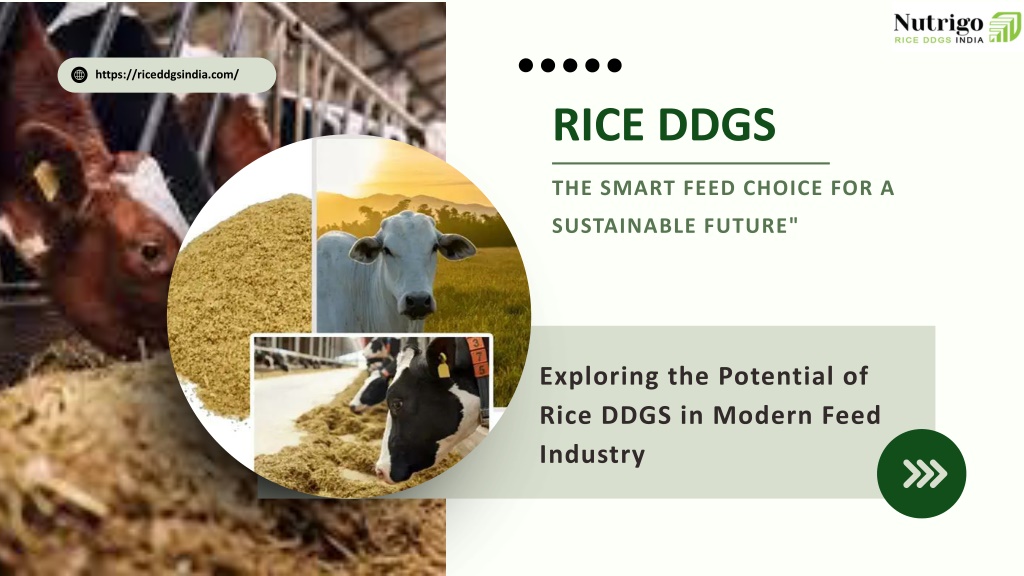 https://riceddgsindia.com/

Nutrigo
RICE DDGS INDIA

RICE DDGS

THE SMART FEED CHOICE FOR A SUSTAINABLE FUTURE"

Exploring the Potential of Rice DDGS in Modern Feed Industry